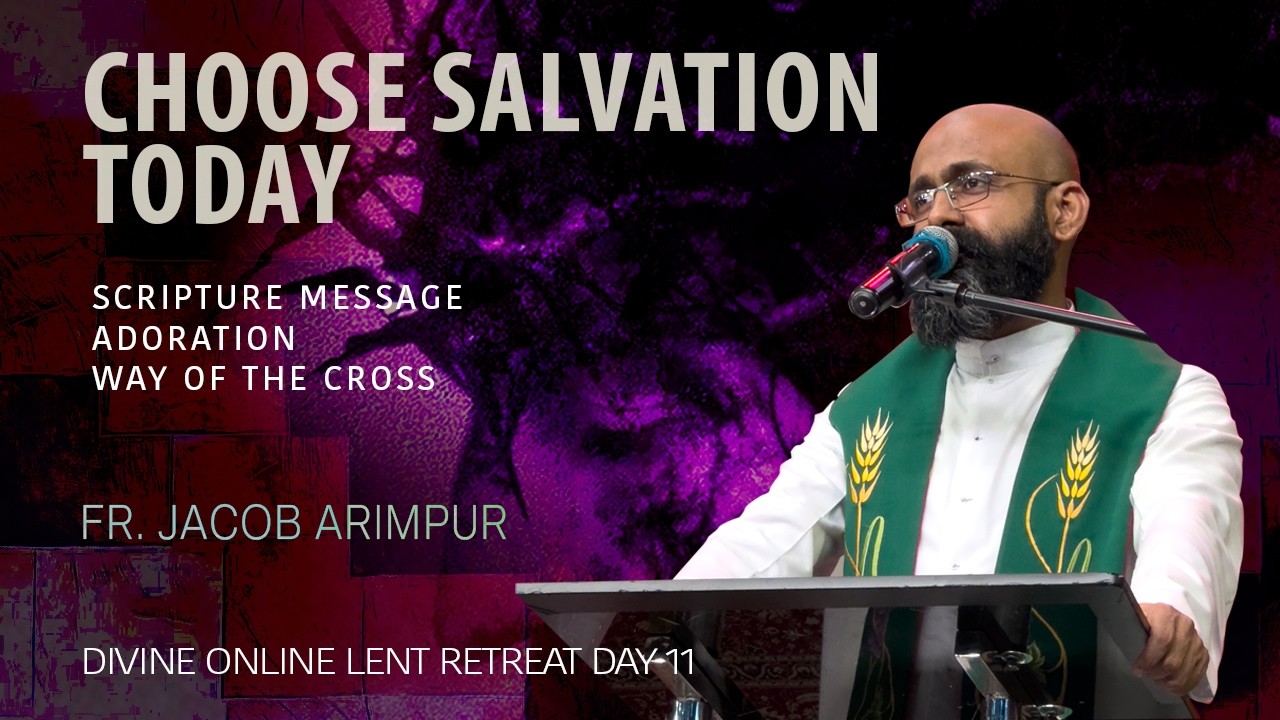 CHOOSE SALVATION TODAY

SCRIPTURE MESSAGE
ADORATION
WAY OF THE CROSS

FR. JACOB ARIMPUR

DIVINE ONLINE LENT RETREAT DAY 11